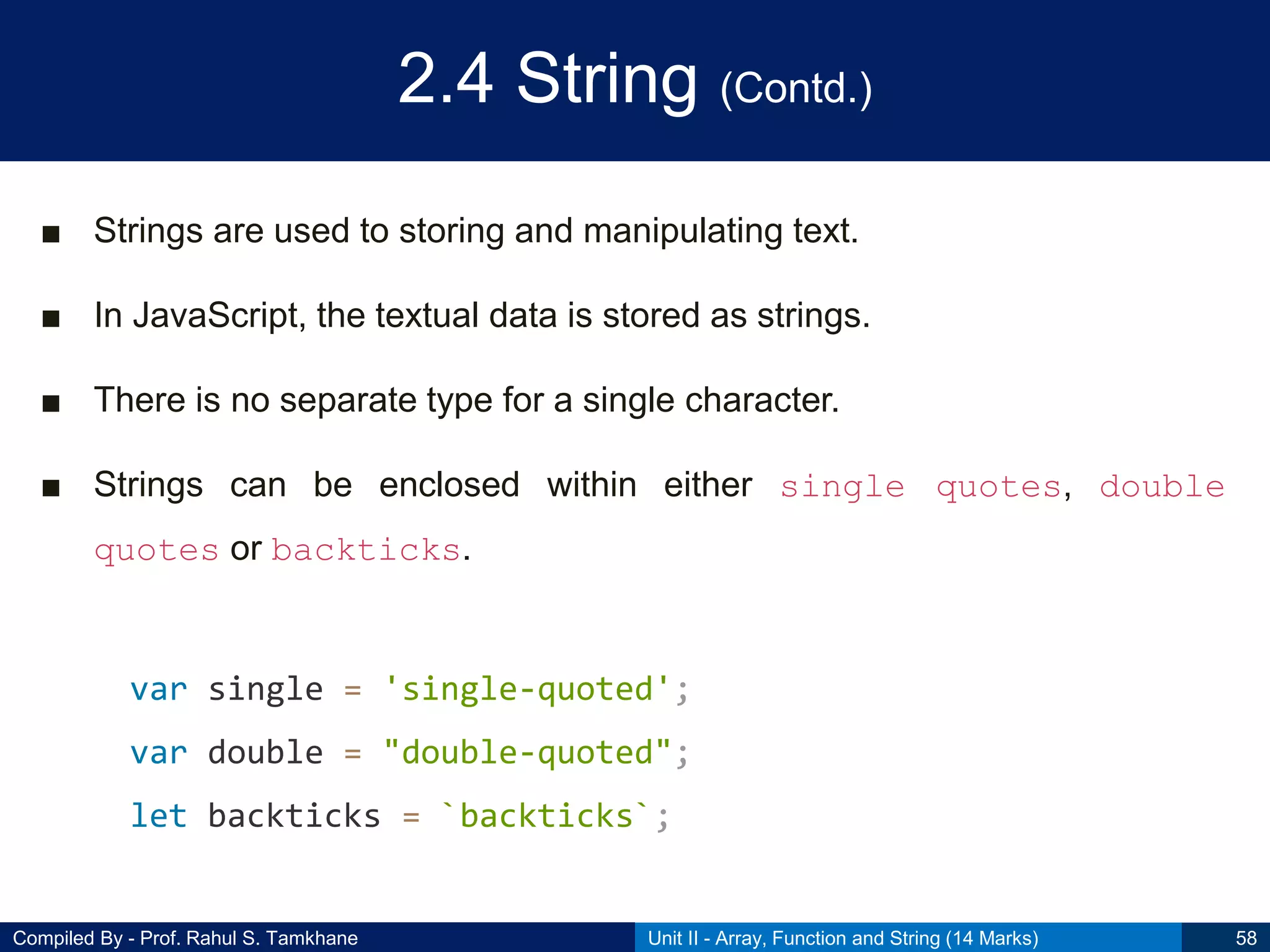 2.4 String (Contd.)

■ Strings are used to storing and manipulating text.

■ In JavaScript, the textual data is stored as strings.

■ There is no separate type for a single character.

■ Strings can be enclosed within either single quotes, double quotes or backticks.

var single = 'single-quoted';
var double = "double-quoted";
let backticks = `backticks`;

Compiled By - Prof. Rahul S. Tamkhane
Unit II - Array, Function and String (14 Marks)
58